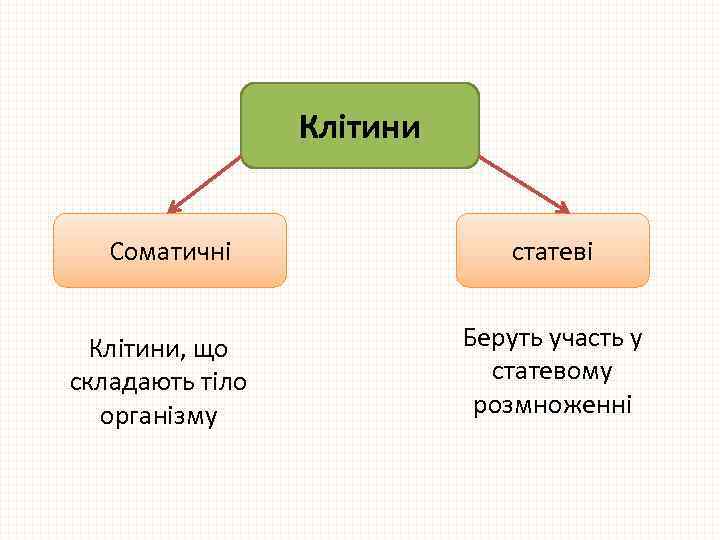 Клітини

Соматичні

статеві

Клітини, що складають тіло організму

Беруть участь у статевому розмноженні